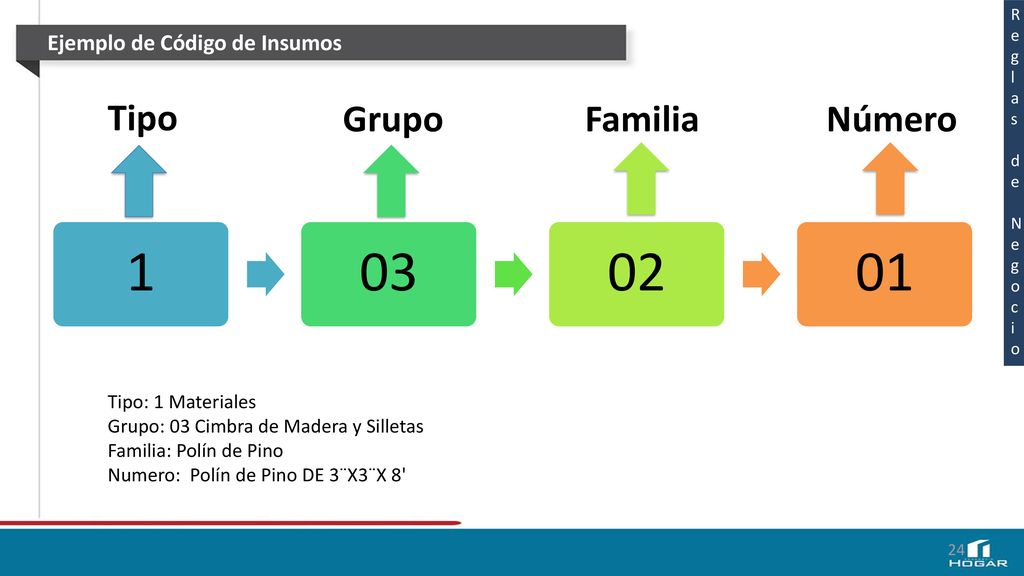 Ejemplo de Código de Insumos

Reglas de Negocio

Tipo

Grupo

Familia

Número

1

03

02

01

Tipo: 1 Materiales
Grupo: 03 Cimbra de Madera y Silletas
Familia: Polín de Pino
Numero: Polín de Pino DE 3¨X3¨X 8'

24

HOGAR